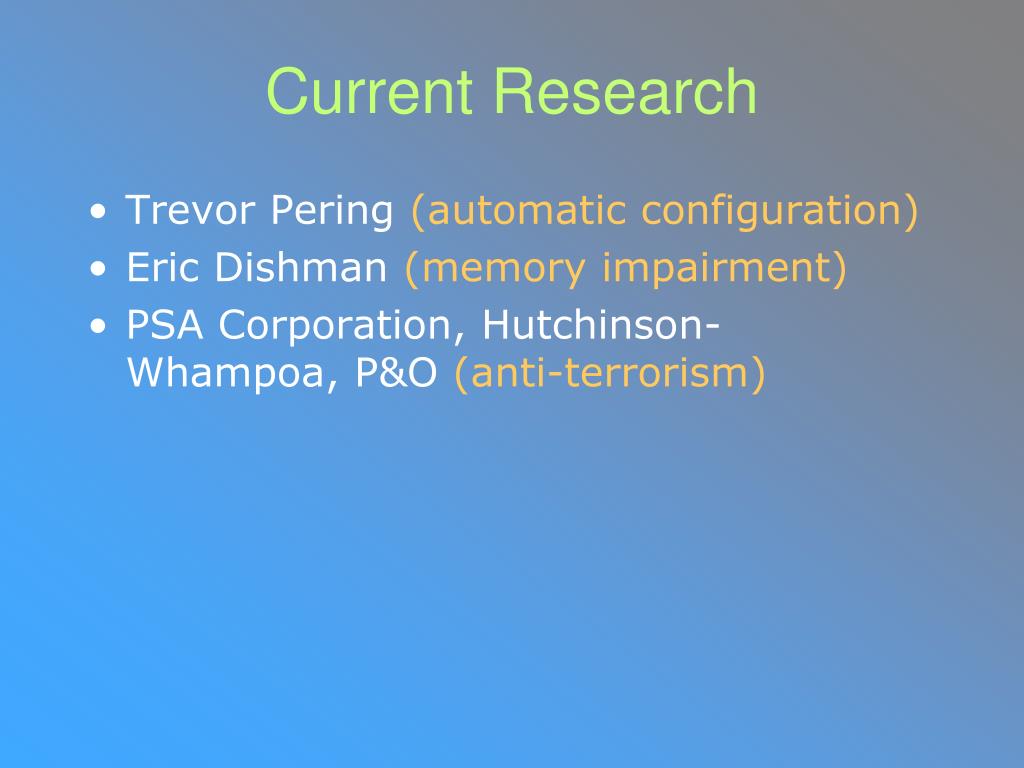 Current Research

• Trevor Pering (automatic configuration)
• Eric Dishman (memory impairment)
• PSA Corporation, Hutchinson-Whampoa, P&O (anti-terrorism)